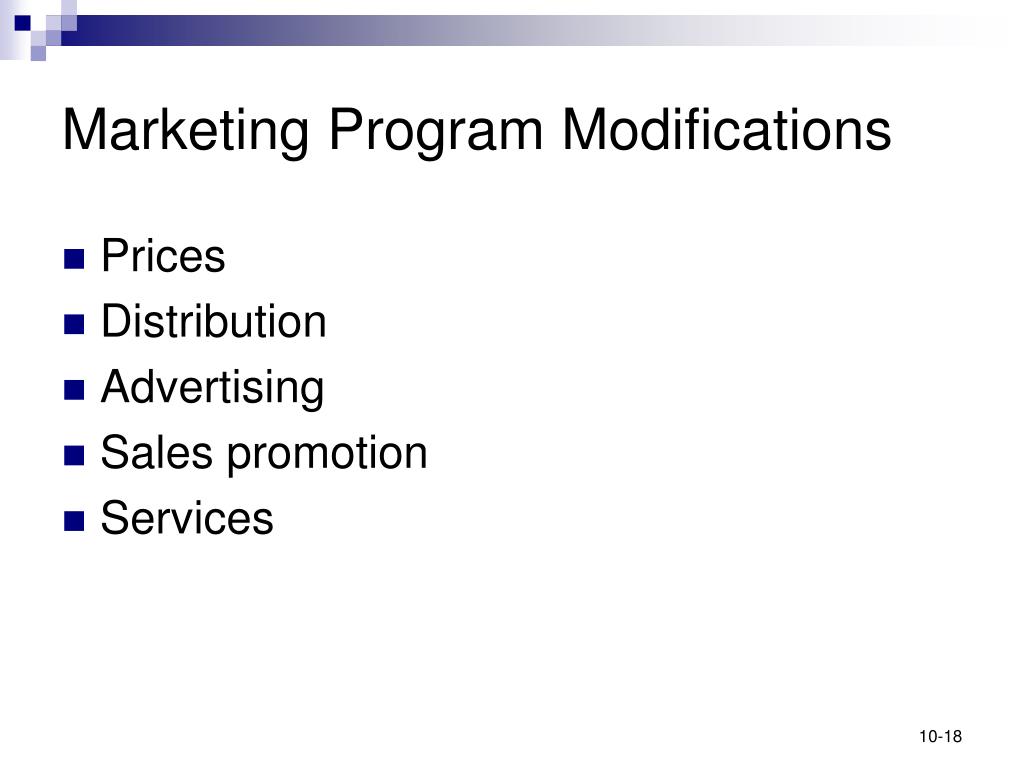 Marketing Program Modifications

- Prices
- Distribution
- Advertising
- Sales promotion
- Services

10-18